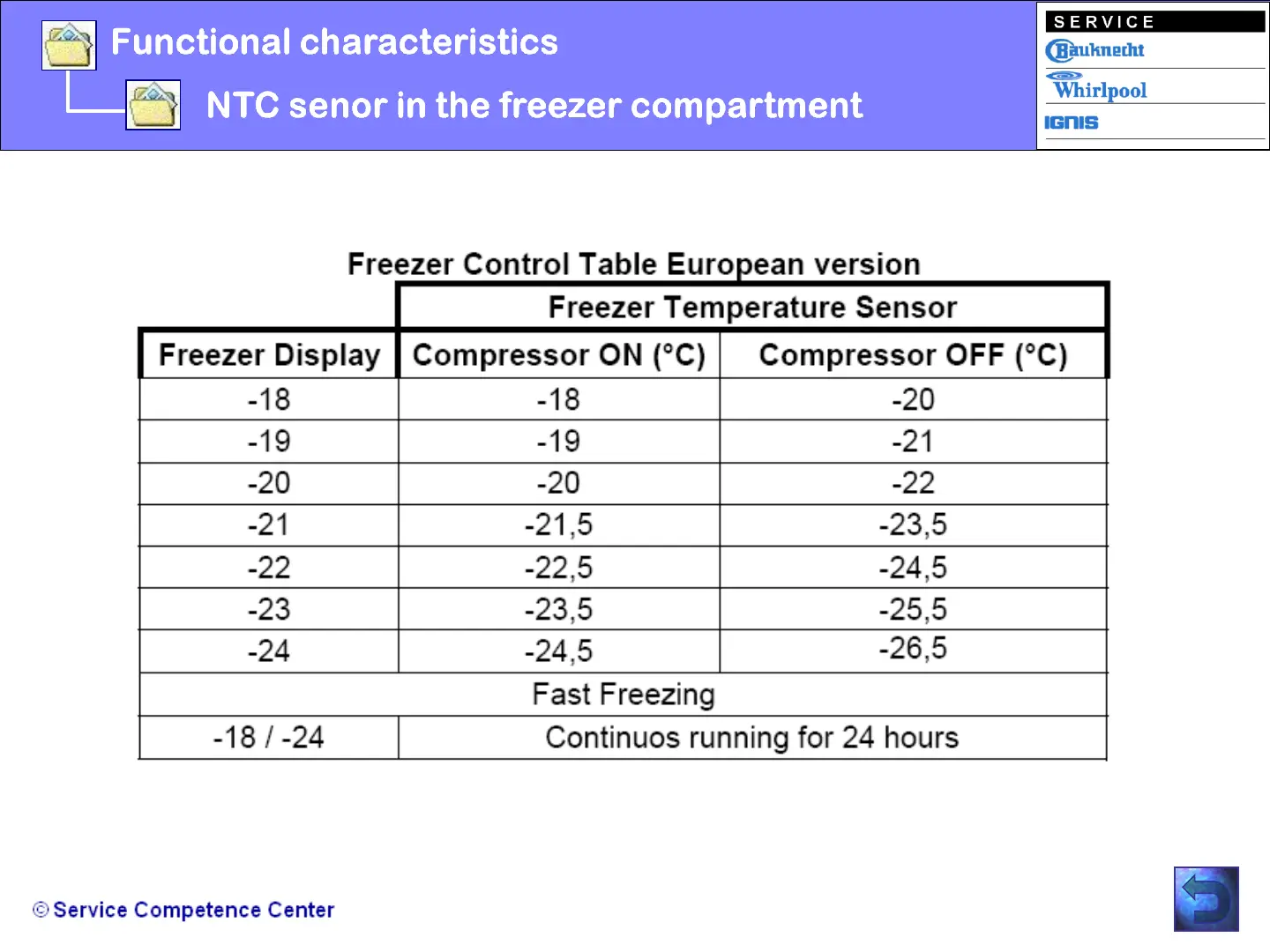 Functional characteristics

NTC senor in the freezer compartment

SERVICE
Bauknecht
Whirlpool
IGNIS

Freezer Control Table European version

| | Freezer Temperature Sensor | |
|---|---|---|
| Freezer Display | Compressor ON (°C) | Compressor OFF (°C) |
| -18 | -18 | -20 |
| -19 | -19 | -21 |
| -20 | -20 | -22 |
| -21 | -21,5 | -23,5 |
| -22 | -22,5 | -24,5 |
| -23 | -23,5 | -25,5 |
| -24 | -24,5 | -26,5 |
| Fast Freezing | | |
| -18 / -24 | Continuos running for 24 hours | |

© Service Competence Center